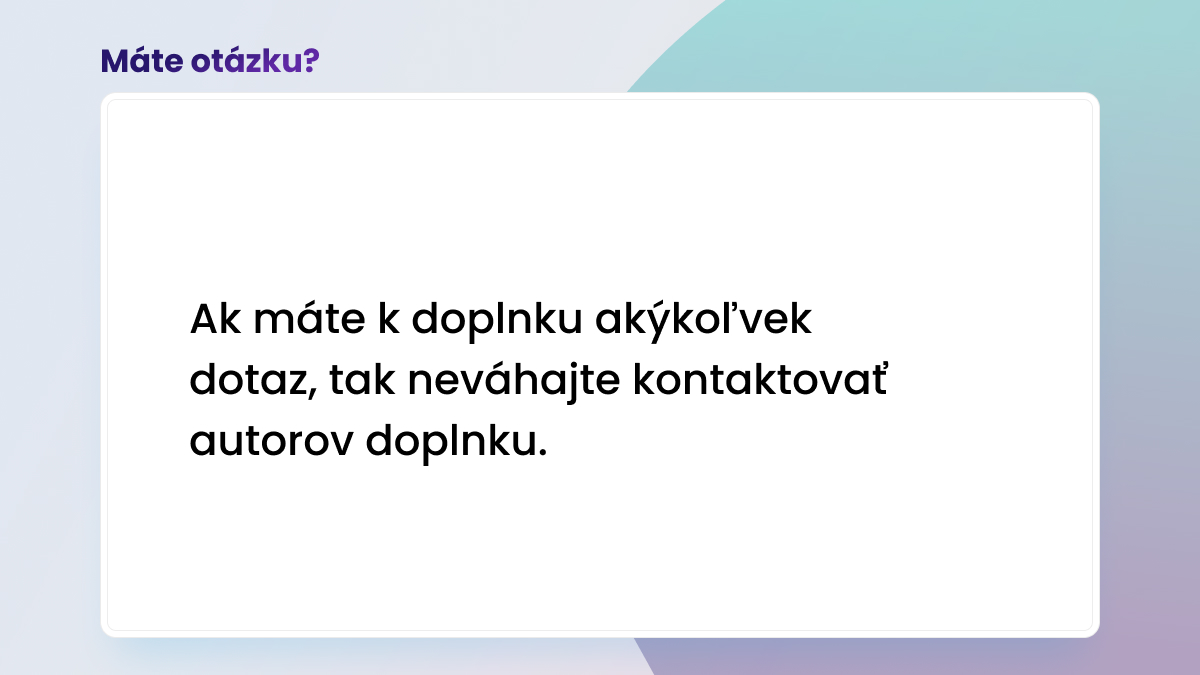 Máte otázku?

Ak máte k doplnku akýkoľvek dotaz, tak neváhajte kontaktovať autorov doplnku.